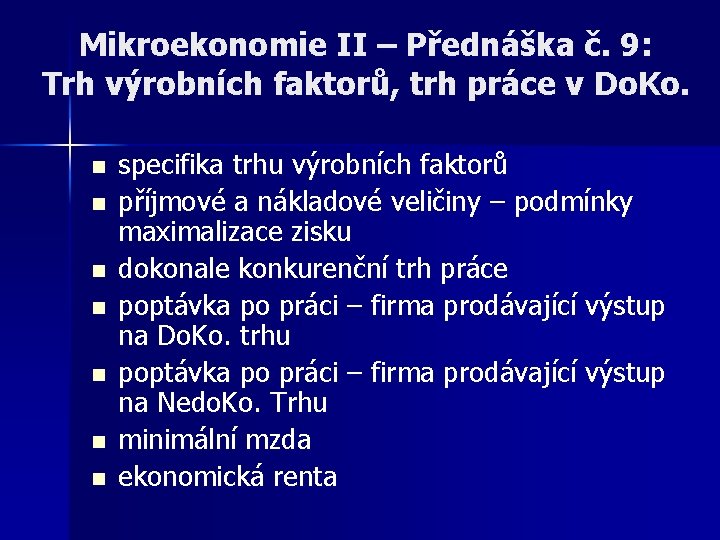 Mikroekonomie II – Přednáška č. 9: Trh výrobních faktorů, trh práce v DoKo.

- specifika trhu výrobních faktorů
- příjmové a nákladové veličiny – podmínky maximalizace zisku
- dokonale konkurenční trh práce
- poptávka po práci – firma prodávající výstup na DoKo. trhu
- poptávka po práci – firma prodávající výstup na NedoKo. Trhu
- minimální mzda
- ekonomická renta